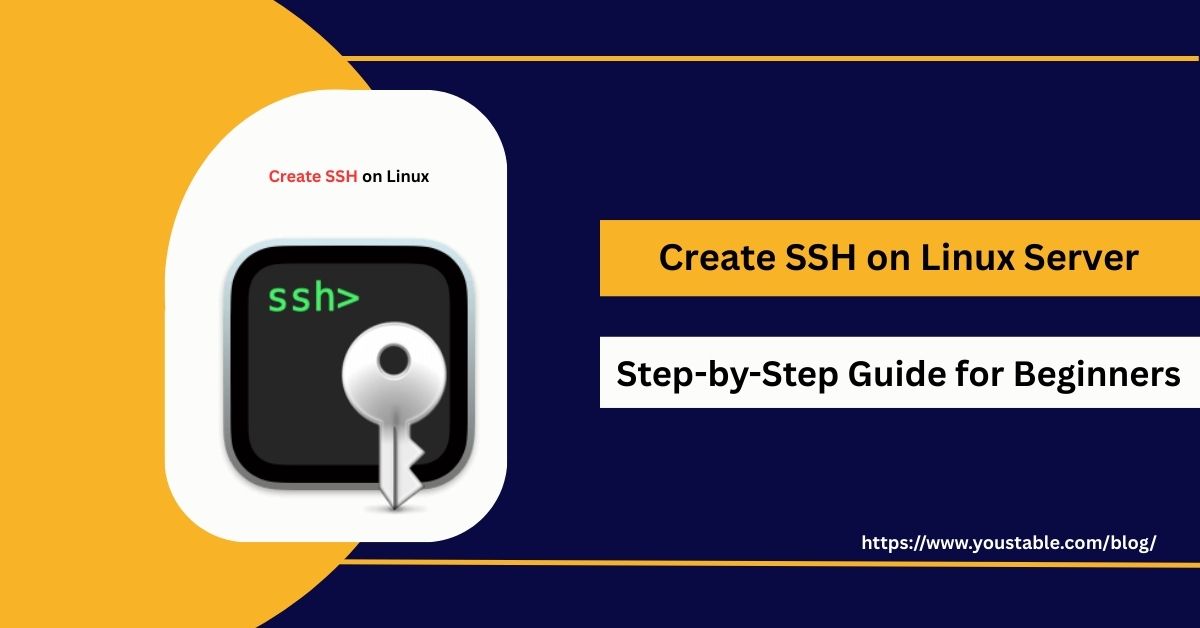 Create SSH on Linux

ssh>

Create SSH on Linux Server

Step-by-Step Guide for Beginners

https://www.youstable.com/blog/